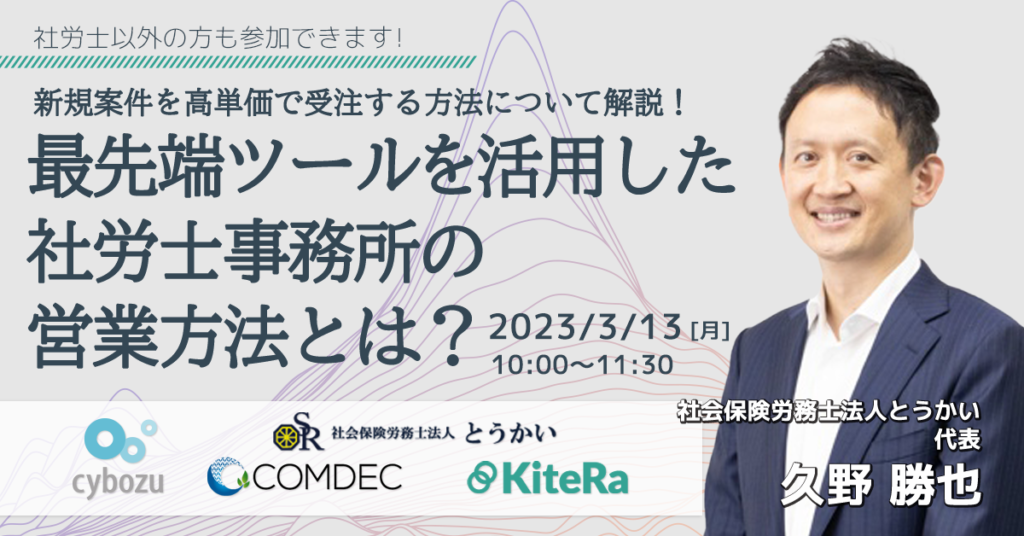 社労士以外の方も参加できます!

新規案件を高単価で受注する方法について解説！

最先端ツールを活用した社労士事務所の営業方法とは？

2023/3/13 [月]
10:00〜11:30

cybozu

SR 社会保険労務士法人 とうかい

COMDEC

KiteRa

社会保険労務士法人とうかい
代表
久野 勝也